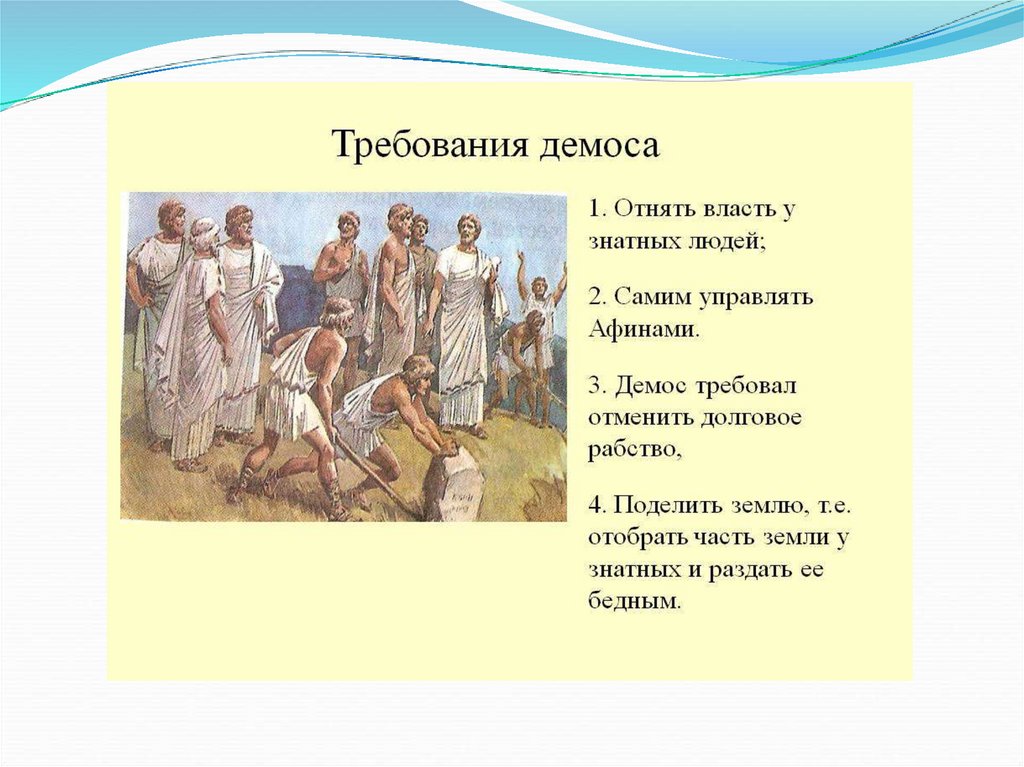 Требования демоса

1. Отнять власть у знатных людей;

2. Самим управлять Афинами.

3. Демос требовал отменить долговое рабство,

4. Поделить землю, т.е. отобрать часть земли у знатных и раздать ее бедным.